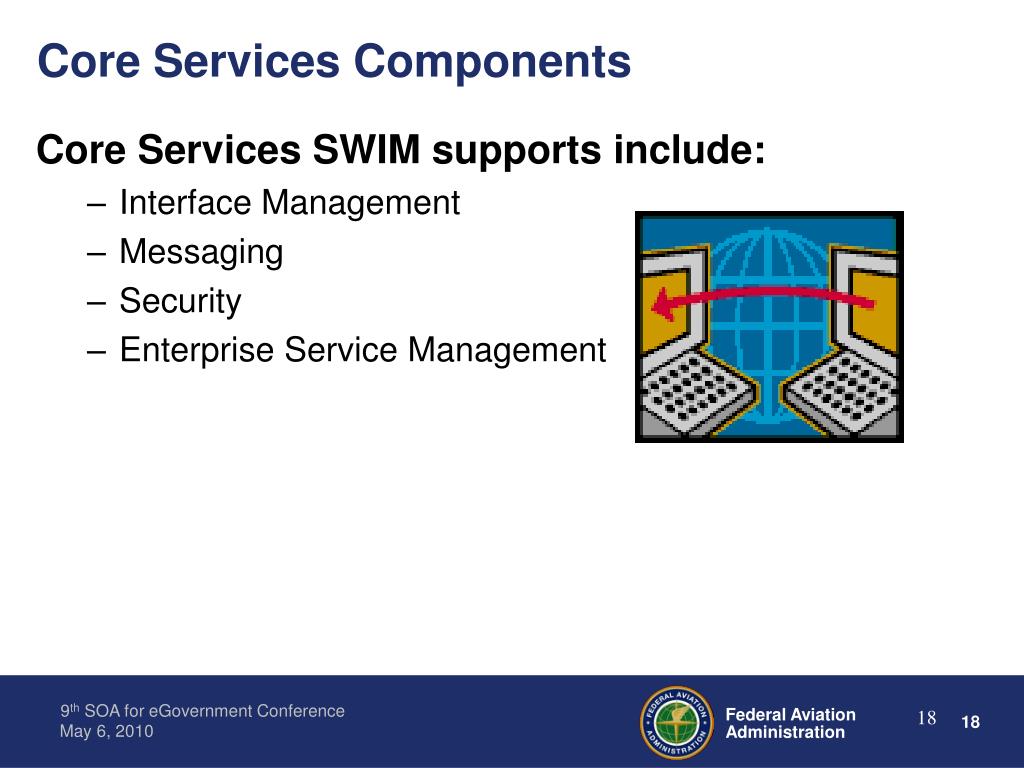 Core Services Components

Core Services SWIM supports include:

– Interface Management
– Messaging
– Security
– Enterprise Service Management

9th SOA for eGovernment Conference
May 6, 2010

FEDERAL AVIATION ADMINISTRATION

Federal Aviation Administration

18

18